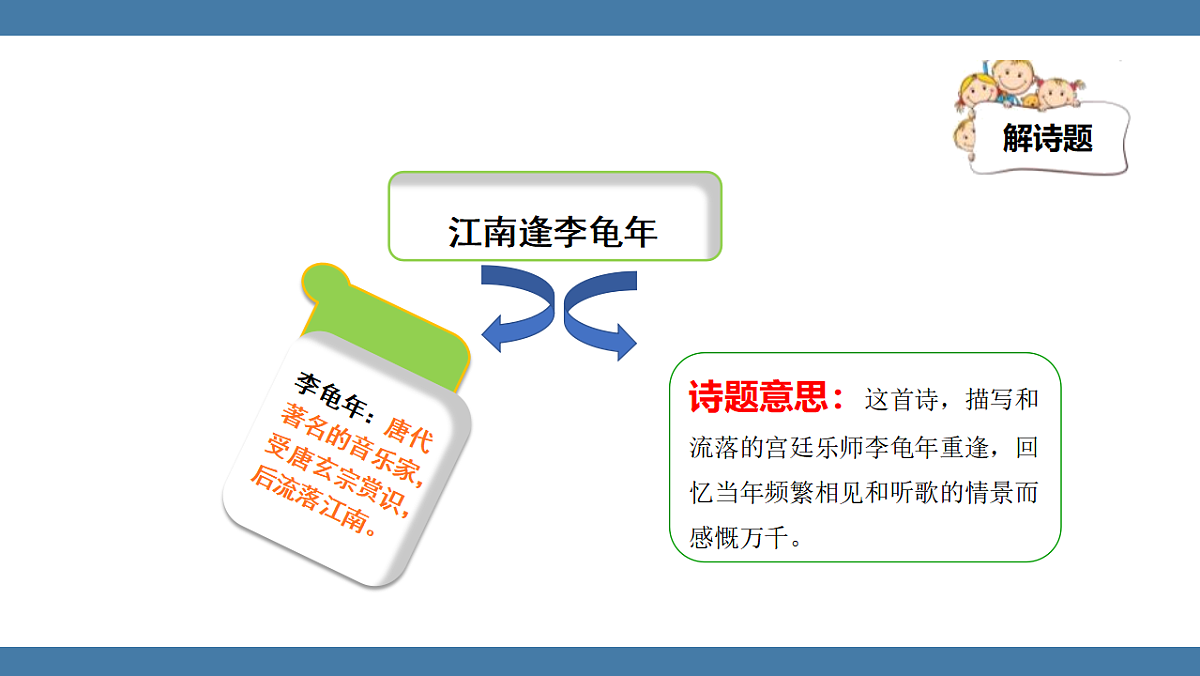 解诗题

江南逢李龟年

李龟年：唐代著名的音乐家，受唐玄宗赏识，后流落江南。

诗题意思：这首诗，描写和流落的宫廷乐师李龟年重逢，回忆当年频繁相见和听歌的情景而感慨万千。